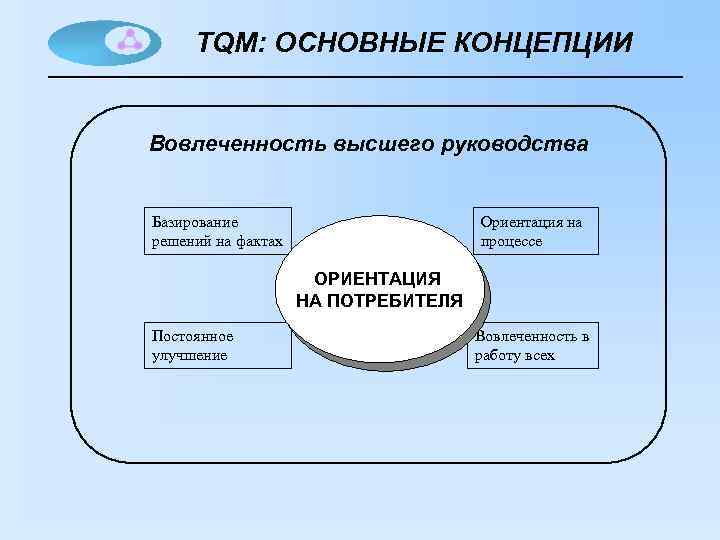 TQM: ОСНОВНЫЕ КОНЦЕПЦИИ

Вовлеченность высшего руководства

Базирование решений на фактах

Ориентация на процессе

ОРИЕНТАЦИЯ НА ПОТРЕБИТЕЛЯ

Постоянное улучшение

Вовлеченность в работу всех